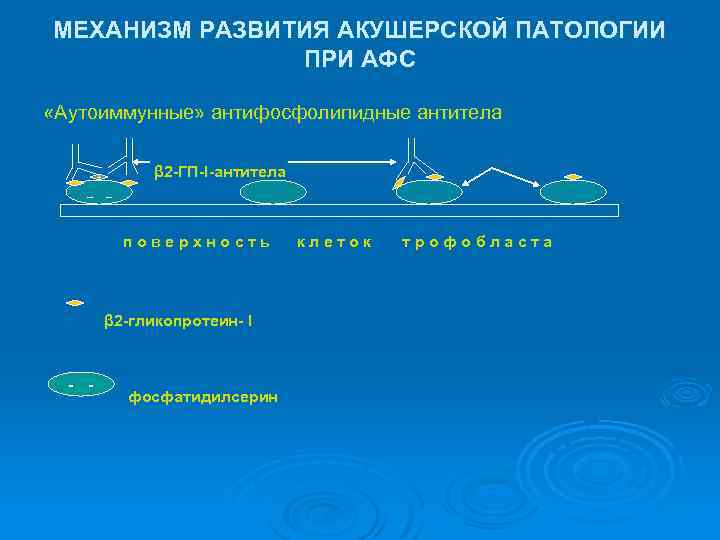 МЕХАНИЗМ РАЗВИТИЯ АКУШЕРСКОЙ ПАТОЛОГИИ ПРИ АФС

«Аутоиммунные» антифосфолипидные антитела

β2-ГП-I-антитела

- -

поверхность клеток трофобласта

β2-гликопротеин- I

- -

фосфатидилсерин